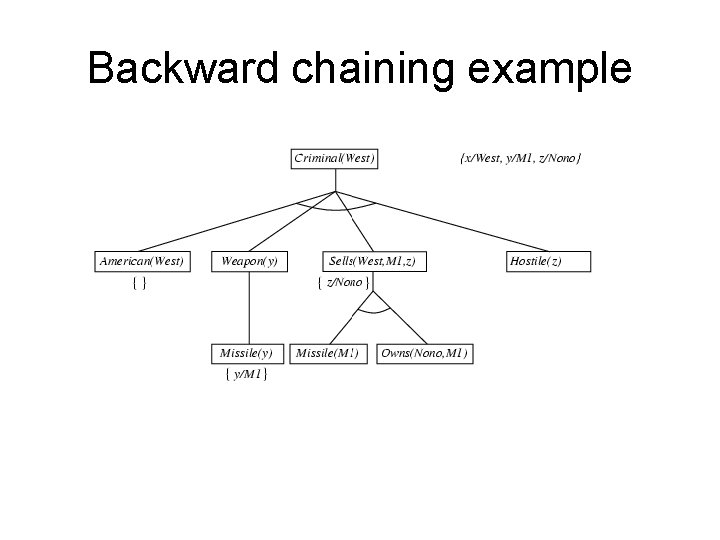 Backward chaining example

Criminal(West)

{x/West, y/M1, z/Nono}

American(West)

{ }

Weapon(y)

Sells(West,M1,z)

{ z/Nono }

Hostile(z)

Missile(y)

{ y/M1 }

Missile(M1)

Owns(Nono,M1)